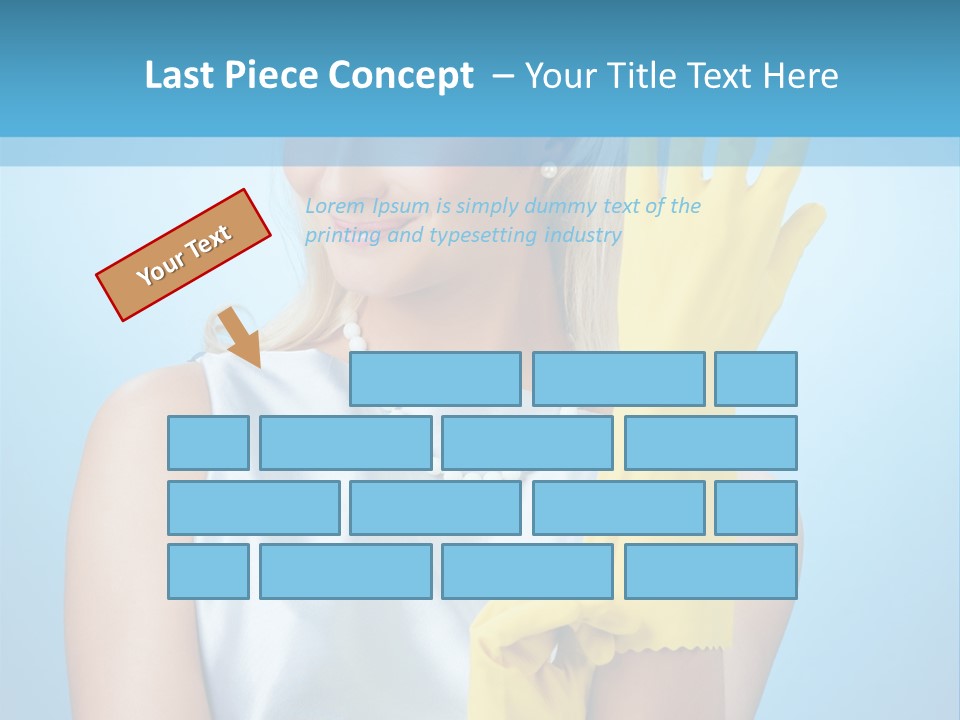 Last Piece Concept – Your Title Text Here

Your Text

Lorem Ipsum is simply dummy text of the printing and typesetting industry